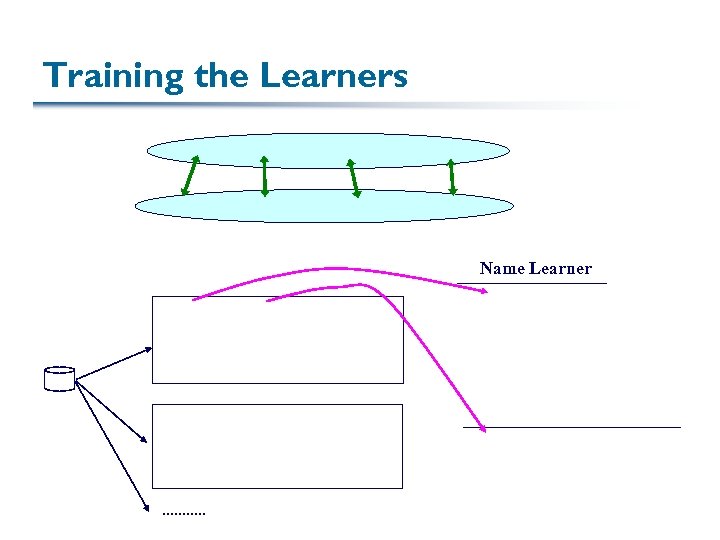 Training the Learners

Name Learner

...........